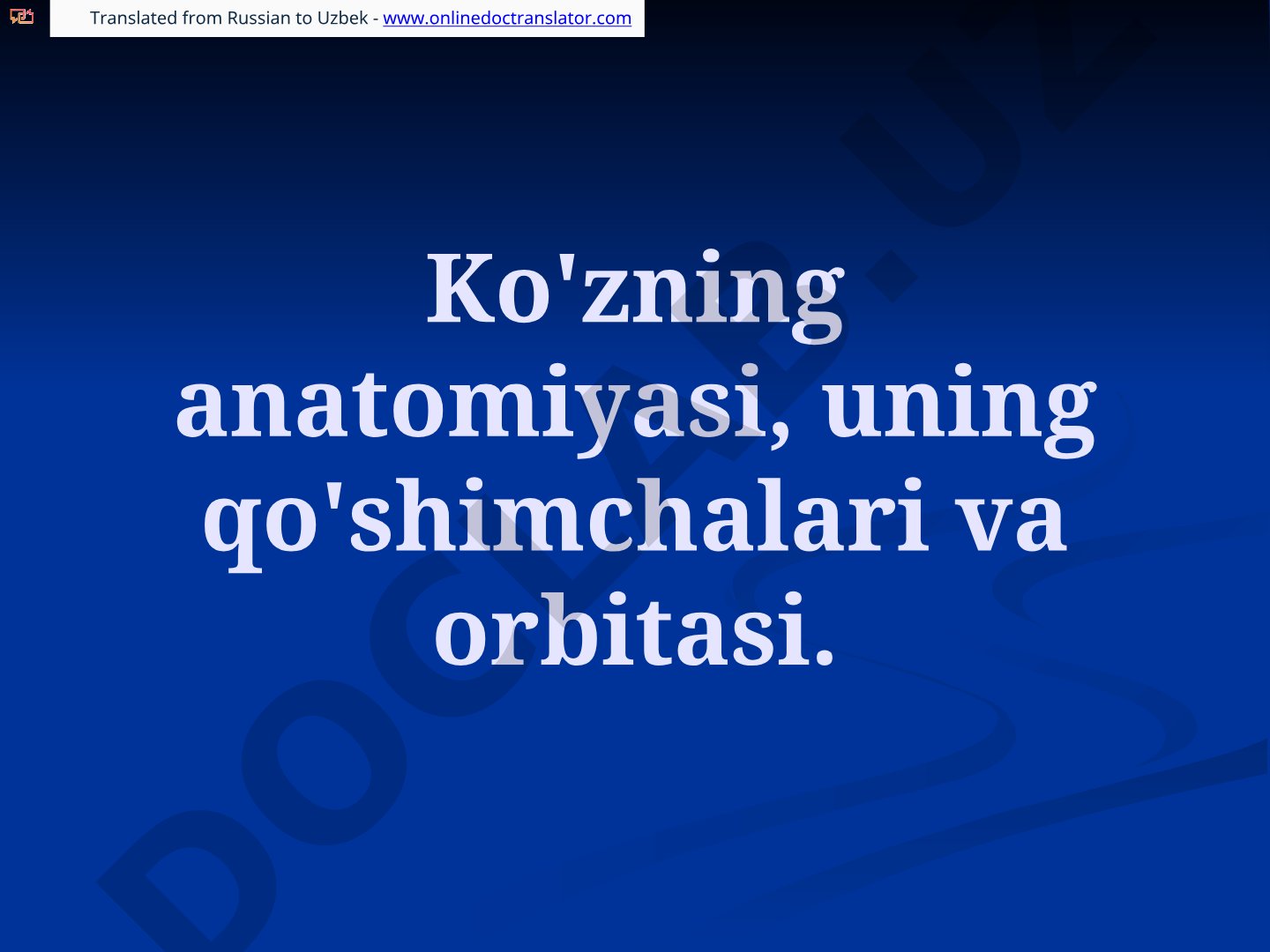 Translated from Russian to Uzbek - www.onlinedoctranslator.com

Ko'zning anatomiyasi, uning qo'shimchalari va orbitasi.

DOCLAB.UZ